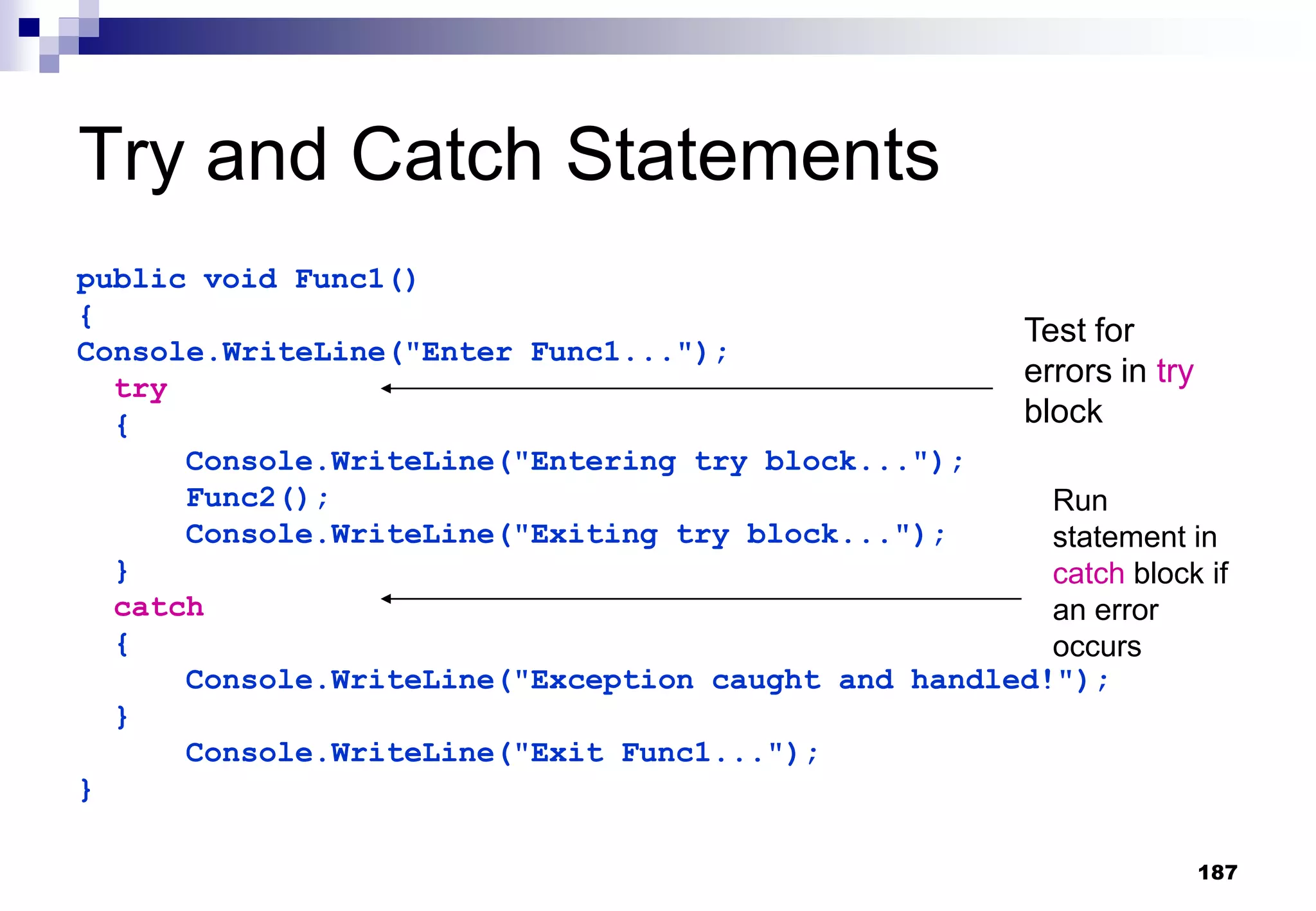 Try and Catch Statements

public void Func1()
{
Console.WriteLine("Enter Func1...");
  try
  {
      Console.WriteLine("Entering try block...");
      Func2();
      Console.WriteLine("Exiting try block...");
  }
  catch
  {
      Console.WriteLine("Exception caught and handled!");
  }
      Console.WriteLine("Exit Func1...");
}

Test for errors in try block

Run statement in catch block if an error occurs

187